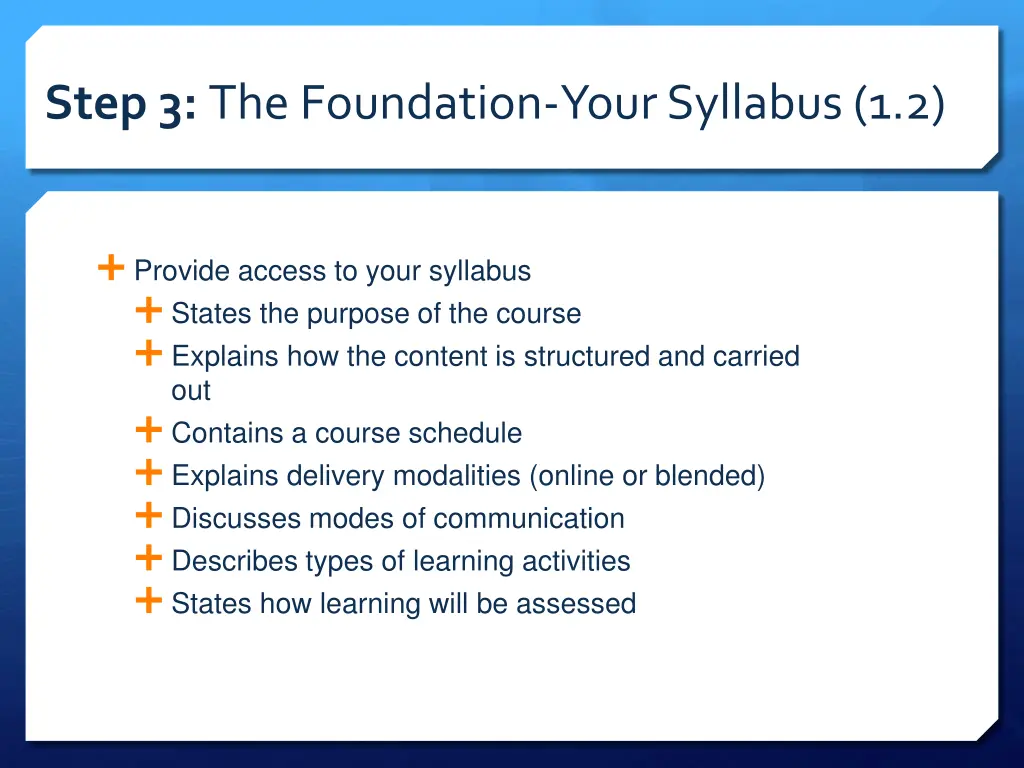 Step 3: The Foundation-Your Syllabus (1.2)

+ Provide access to your syllabus
+ States the purpose of the course
+ Explains how the content is structured and carried out
+ Contains a course schedule
+ Explains delivery modalities (online or blended)
+ Discusses modes of communication
+ Describes types of learning activities
+ States how learning will be assessed